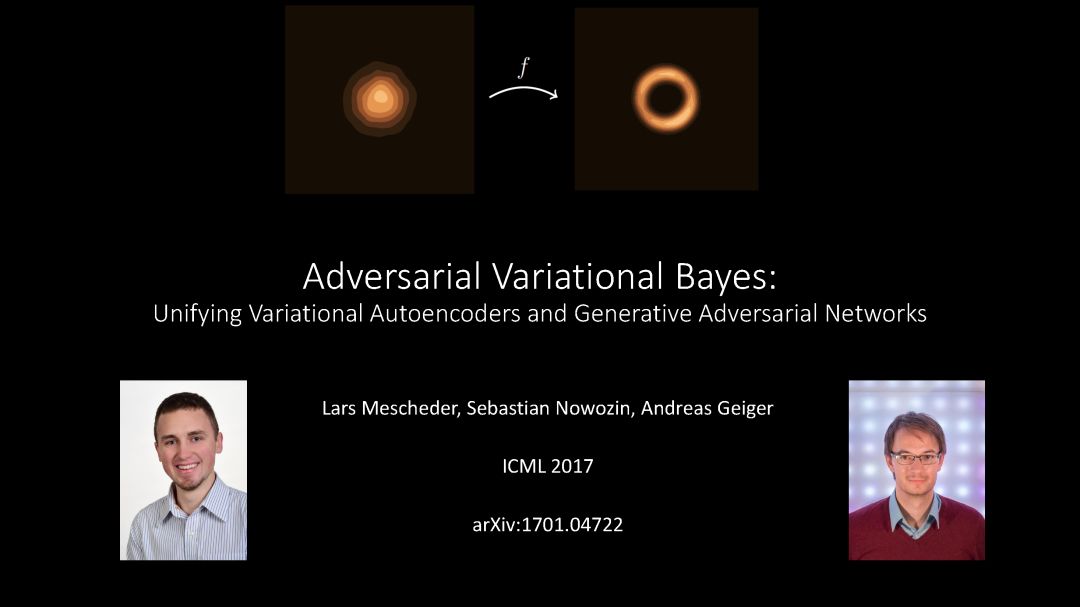 $f$

Adversarial Variational Bayes:
Unifying Variational Autoencoders and Generative Adversarial Networks

Lars Mescheder, Sebastian Nowozin, Andreas Geiger

ICML 2017

arXiv:1701.04722